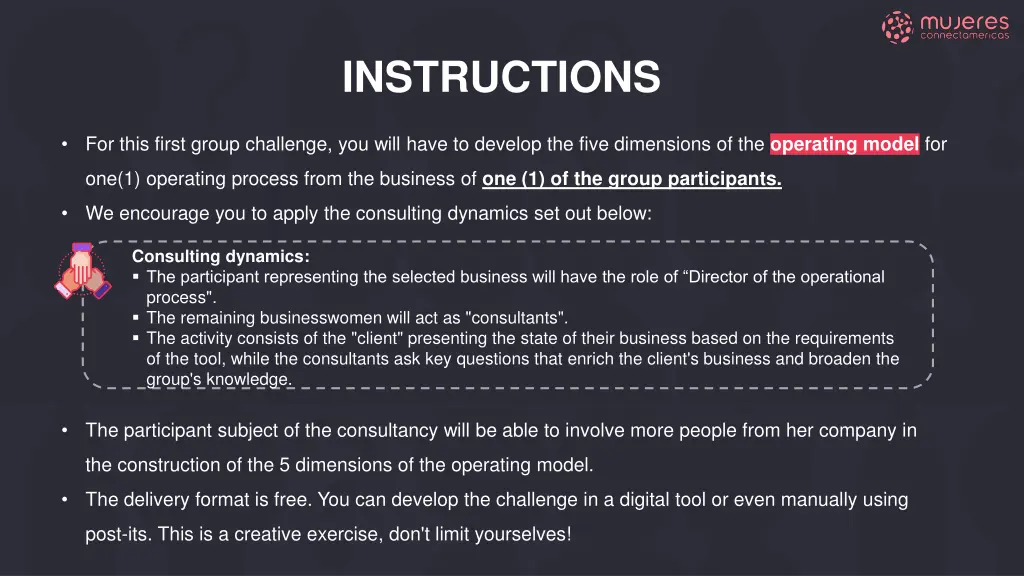 mujeres
connectamericas

INSTRUCTIONS

• For this first group challenge, you will have to develop the five dimensions of the operating model for one(1) operating process from the business of one (1) of the group participants.
• We encourage you to apply the consulting dynamics set out below:

Consulting dynamics:
▪ The participant representing the selected business will have the role of “Director of the operational process".
▪ The remaining businesswomen will act as "consultants".
▪ The activity consists of the "client" presenting the state of their business based on the requirements of the tool, while the consultants ask key questions that enrich the client's business and broaden the group's knowledge.

• The participant subject of the consultancy will be able to involve more people from her company in the construction of the 5 dimensions of the operating model.
• The delivery format is free. You can develop the challenge in a digital tool or even manually using post-its. This is a creative exercise, don't limit yourselves!